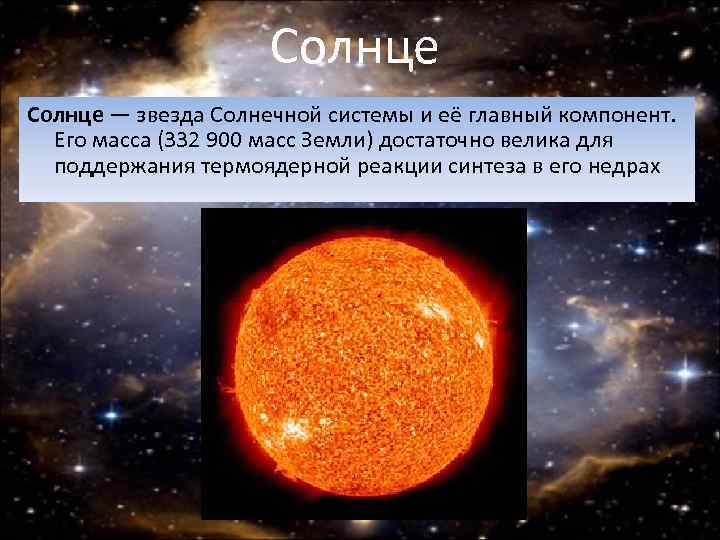 Солнце

Солнце — звезда Солнечной системы и её главный компонент. Его масса (332 900 масс Земли) достаточно велика для поддержания термоядерной реакции синтеза в его недрах